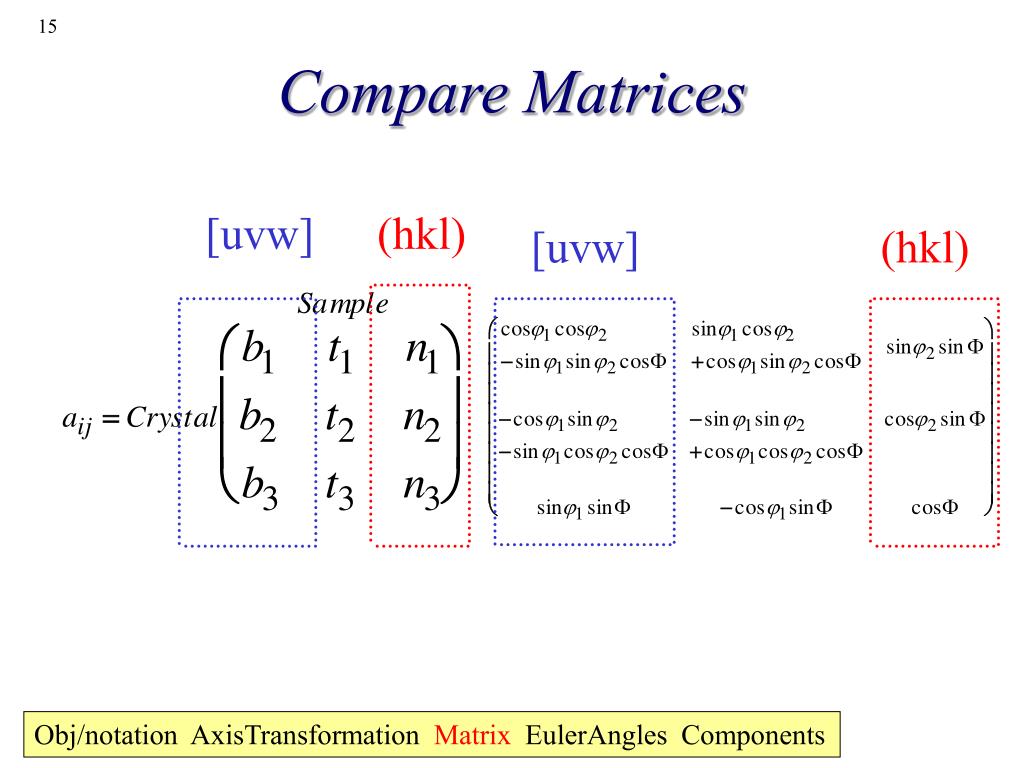 15

Compare Matrices

[uvw] (hkl) [uvw] (hkl)

Sample

$a_{ij} = Crystal \begin{pmatrix} b_1 & t_1 & n_1 \\ b_2 & t_2 & n_2 \\ b_3 & t_3 & n_3 \end{pmatrix}$

$\begin{pmatrix} \cos\varphi_1\cos\varphi_2 - \sin\varphi_1\sin\varphi_2\cos\Phi & \sin\varphi_1\cos\varphi_2 + \cos\varphi_1\sin\varphi_2\cos\Phi & \sin\varphi_2\sin\Phi \\ -\cos\varphi_1\sin\varphi_2 - \sin\varphi_1\cos\varphi_2\cos\Phi & -\sin\varphi_1\sin\varphi_2 + \cos\varphi_1\cos\varphi_2\cos\Phi & \cos\varphi_2\sin\Phi \\ \sin\varphi_1\sin\Phi & -\cos\varphi_1\sin\Phi & \cos\Phi \end{pmatrix}$

Obj/notation AxisTransformation Matrix EulerAngles Components